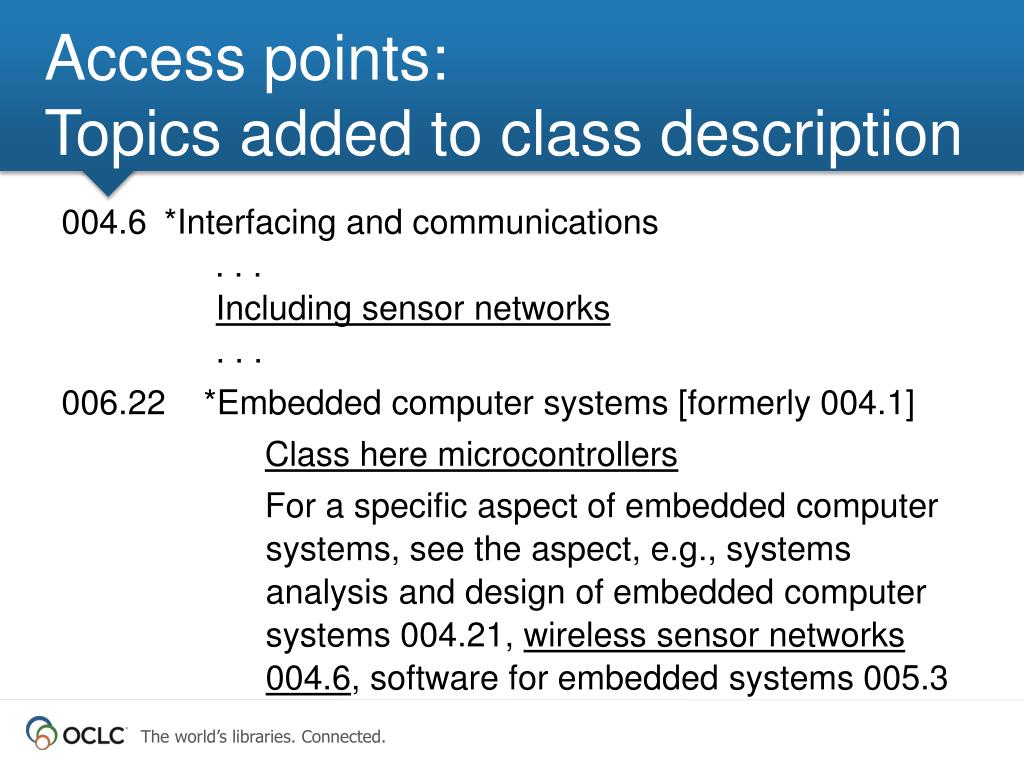 Access points:
Topics added to class description

004.6 *Interfacing and communications
. . .
Including sensor networks
. . .

006.22 *Embedded computer systems [formerly 004.1]
Class here microcontrollers
For a specific aspect of embedded computer systems, see the aspect, e.g., systems analysis and design of embedded computer systems 004.21, wireless sensor networks 004.6, software for embedded systems 005.3

OCLC The world's libraries. Connected.